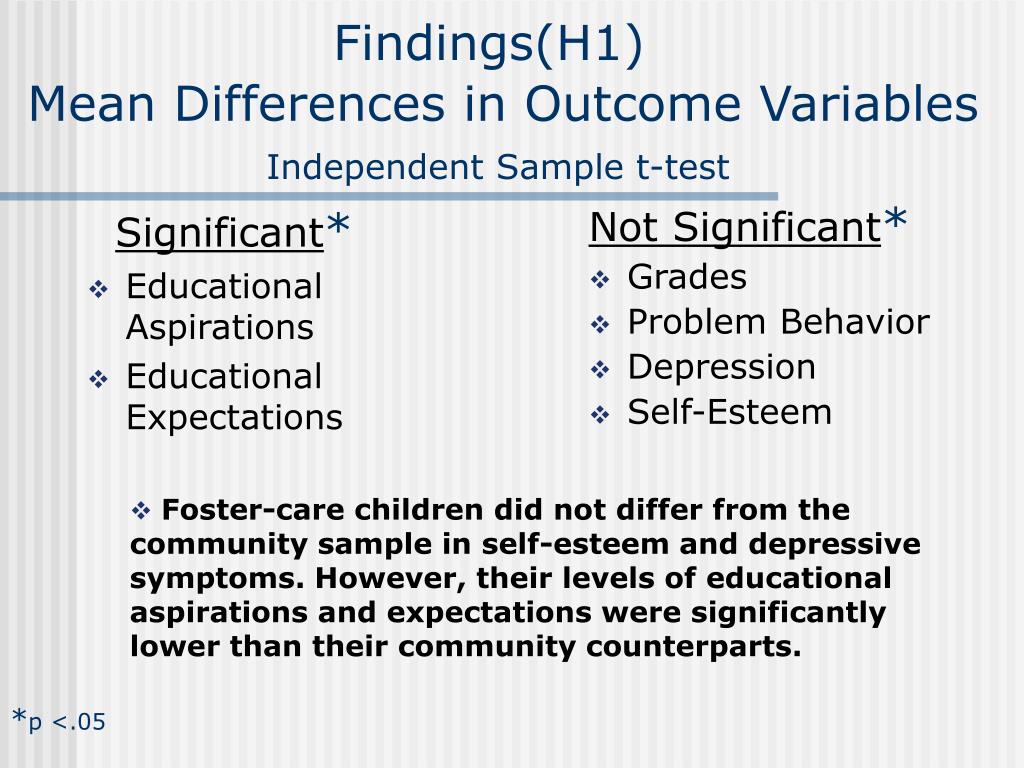 Findings(H1)
Mean Differences in Outcome Variables
Independent Sample t-test

Significant*
❖ Educational Aspirations
❖ Educational Expectations

Not Significant*
❖ Grades
❖ Problem Behavior
❖ Depression
❖ Self-Esteem

❖ Foster-care children did not differ from the community sample in self-esteem and depressive symptoms. However, their levels of educational aspirations and expectations were significantly lower than their community counterparts.

*p <.05